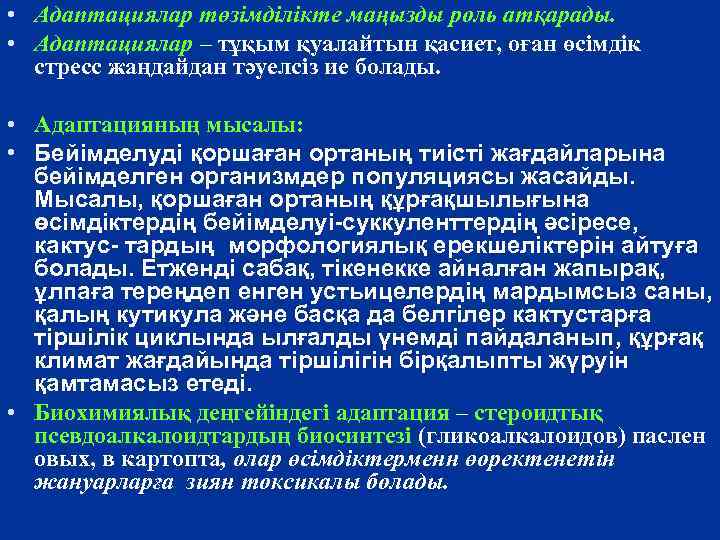 • Адаптациялар төзімділікте маңызды роль атқарады.
• Адаптациялар – тұқым қуалайтын қасиет, оған өсімдік стресс жаңдайдан тәуелсіз ие болады.

• Адаптацияның мысалы:
• Бейімделуді қоршаған ортаның тиісті жағдайларына бейімделген организмдер популяциясы жасайды. Мысалы, қоршаған ортаның құрғақшылығына өсімдіктердің бейімделуі-суккуленттердің әсіресе, кактус- тардың морфологиялық ерекшеліктерін айтуға болады. Етженді сабақ, тікенекке айналған жапырақ, ұлпаға тереңдеп енген устьицелердің мардымсыз саны, қалың кутикула және басқа да белгілер кактустарға тіршілік циклында ылғалды үнемді пайдаланып, құрғақ климат жағдайында тіршілігін бірқалыпты жүруін қамтамасыз етеді.
• Биохимиялық деңгейіндегі адаптация – стероидтық псевдоалкалоидтардың биосинтезі (гликоалкалоидов) паслен овых, в картопта, олар өсімдіктерменн өоректенетін жануарларға зиян токсикалы болады.